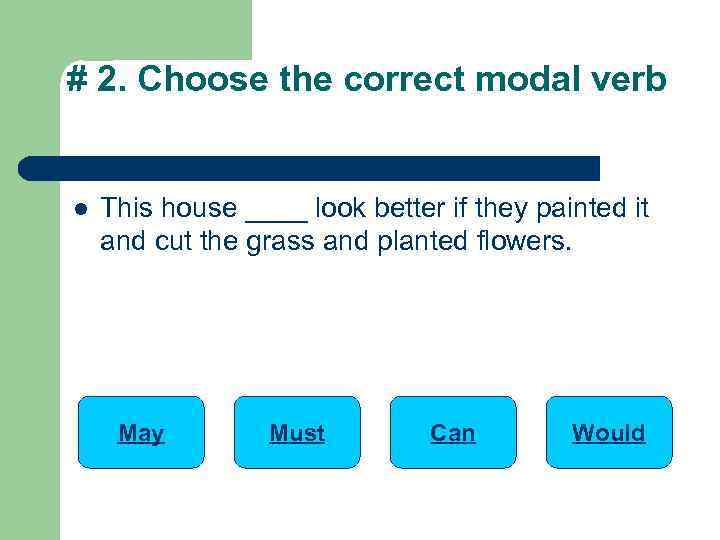 # 2. Choose the correct modal verb

● This house ____ look better if they painted it and cut the grass and planted flowers.

May

Must

Can

Would